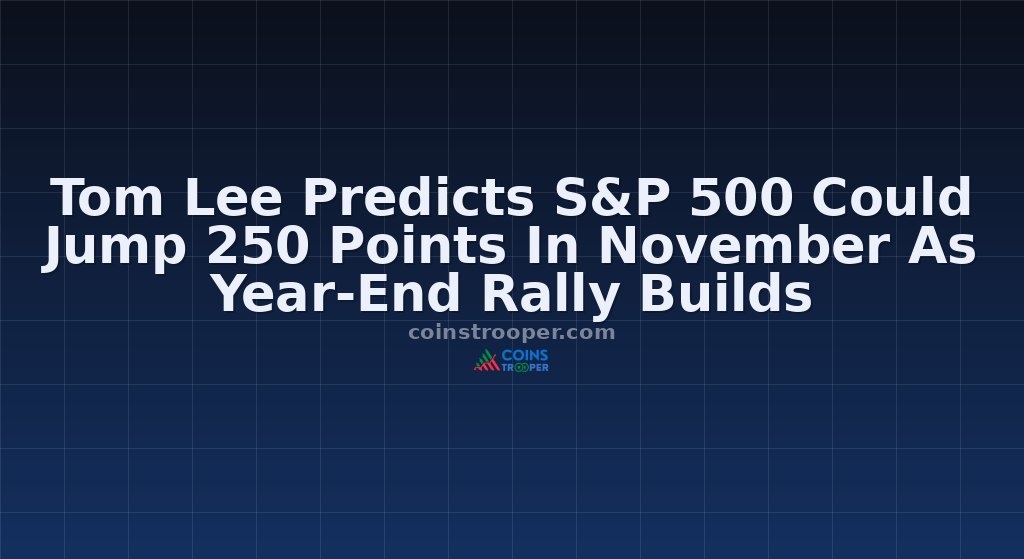 Tom Lee Predicts S&P 500 Could Jump 250 Points In November As Year-End Rally Builds

coinstrooper.com

COINS TROOPER